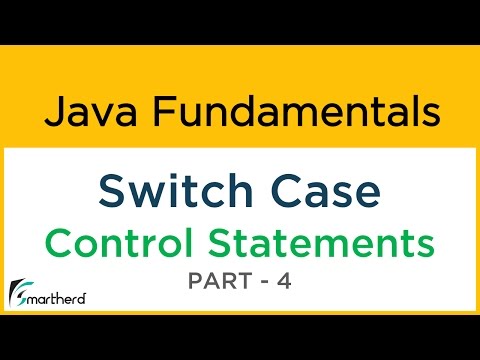 Java Fundamentals

Switch Case
Control Statements
PART - 4

Smartherd